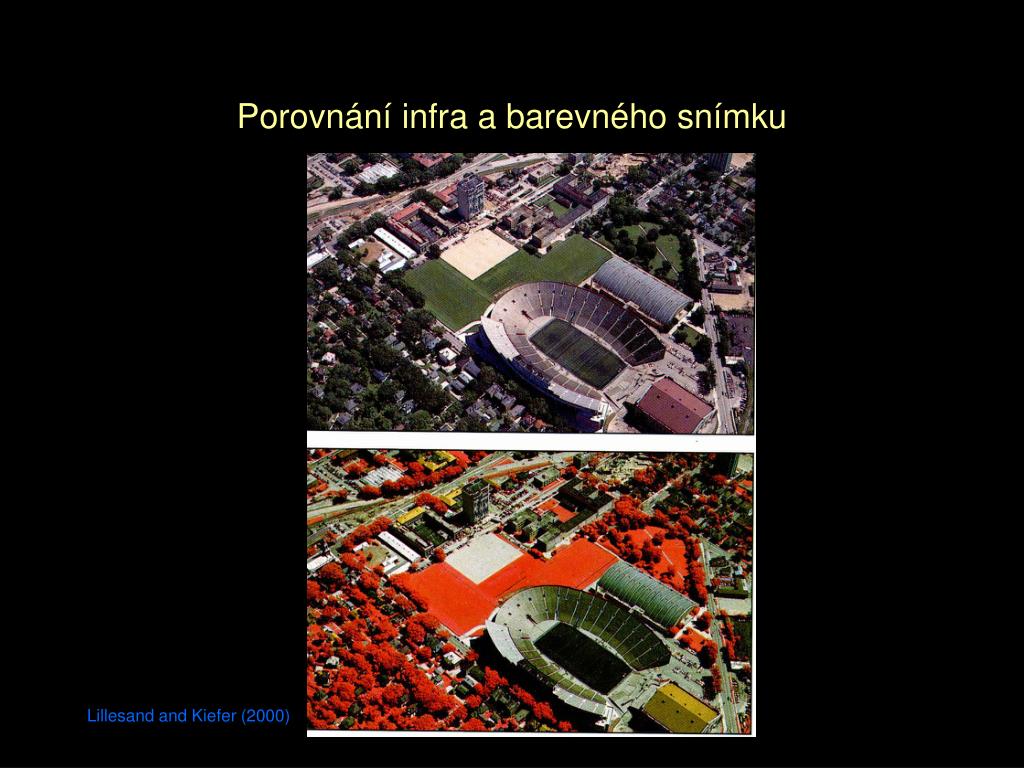 Porovnání infra a barevného snímku

Lillesand and Kiefer (2000)